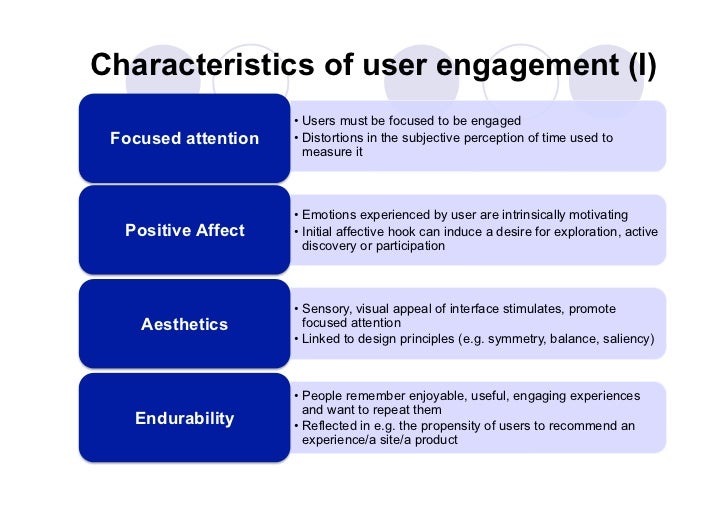 Characteristics of user engagement (I)

Focused attention

• Users must be focused to be engaged
• Distortions in the subjective perception of time used to measure it

Positive Affect

• Emotions experienced by user are intrinsically motivating
• Initial affective hook can induce a desire for exploration, active discovery or participation

Aesthetics

• Sensory, visual appeal of interface stimulates, promote focused attention
• Linked to design principles (e.g. symmetry, balance, saliency)

Endurability

• People remember enjoyable, useful, engaging experiences and want to repeat them
• Reflected in e.g. the propensity of users to recommend an experience/a site/a product